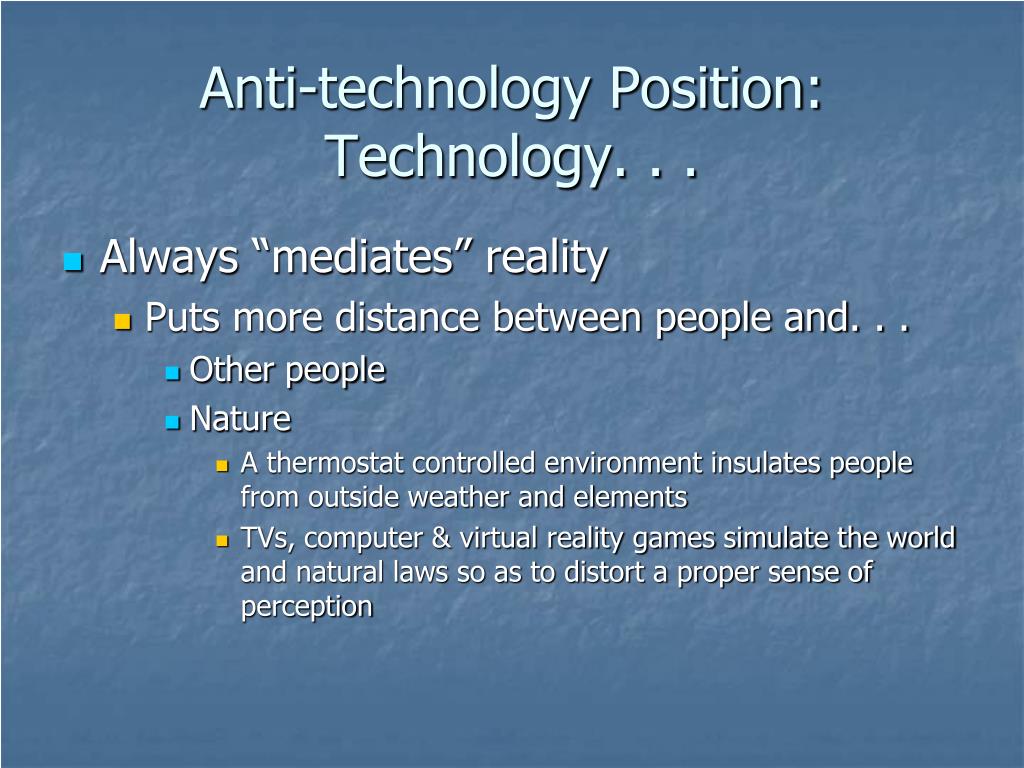 Anti-technology Position: Technology. . .

Always “mediates” reality

Puts more distance between people and. . .

Other people

Nature

A thermostat controlled environment insulates people from outside weather and elements

TVs, computer & virtual reality games simulate the world and natural laws so as to distort a proper sense of perception